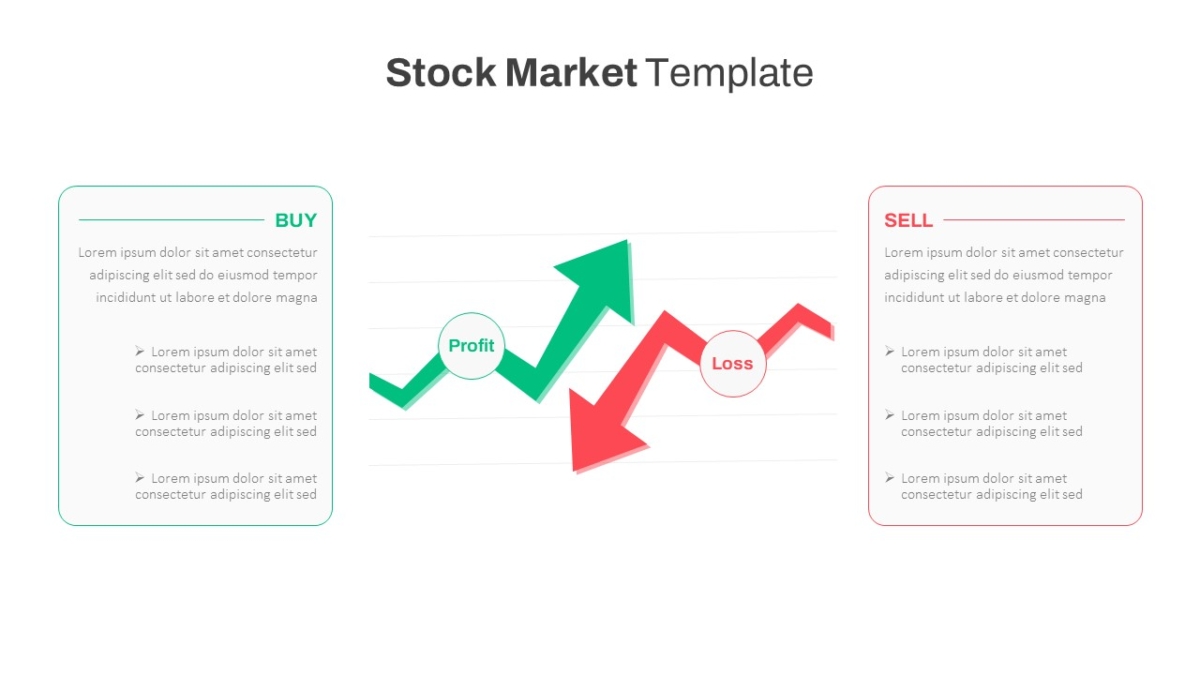 Stock Market Template

BUY

Lorem ipsum dolor sit amet consectetur adipiscing elit sed do eiusmod tempor incididunt ut labore et dolore magna

➢ Lorem ipsum dolor sit amet consectetur adipiscing elit sed

➢ Lorem ipsum dolor sit amet consectetur adipiscing elit sed

➢ Lorem ipsum dolor sit amet consectetur adipiscing elit sed

Profit

Loss

SELL

Lorem ipsum dolor sit amet consectetur adipiscing elit sed do eiusmod tempor incididunt ut labore et dolore magna

➢ Lorem ipsum dolor sit amet consectetur adipiscing elit sed

➢ Lorem ipsum dolor sit amet consectetur adipiscing elit sed

➢ Lorem ipsum dolor sit amet consectetur adipiscing elit sed